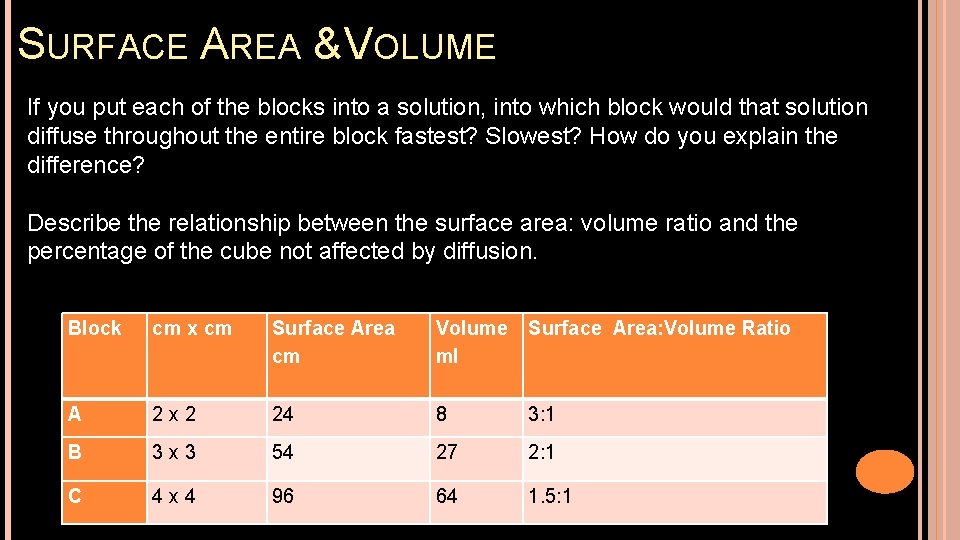 SURFACE AREA &VOLUME

If you put each of the blocks into a solution, into which block would that solution diffuse throughout the entire block fastest? Slowest? How do you explain the difference?

Describe the relationship between the surface area: volume ratio and the percentage of the cube not affected by diffusion.

| Block | cm x cm | Surface Area cm | Volume ml | Surface Area:Volume Ratio |
|---|---|---|---|---|
| A | 2 x 2 | 24 | 8 | 3:1 |
| B | 3 x 3 | 54 | 27 | 2:1 |
| C | 4 x 4 | 96 | 64 | 1.5:1 |